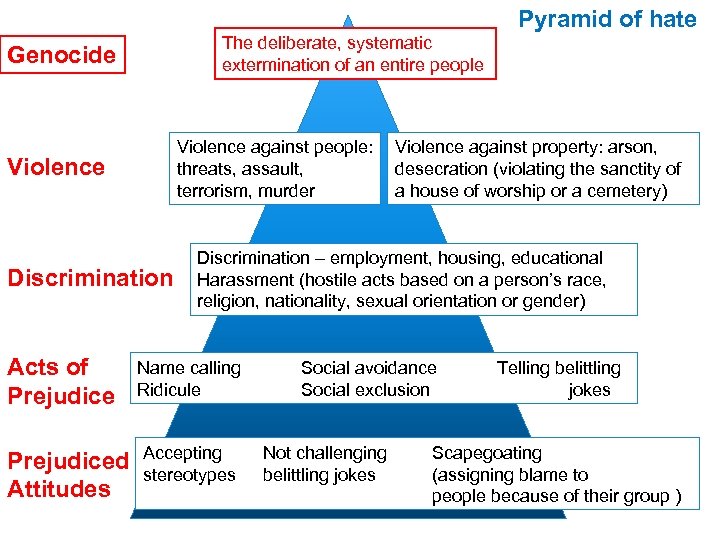 Pyramid of hate

Genocide

The deliberate, systematic extermination of an entire people

Violence

Violence against people: threats, assault, terrorism, murder

Violence against property: arson, desecration (violating the sanctity of a house of worship or a cemetery)

Discrimination

Discrimination – employment, housing, educational
Harassment (hostile acts based on a person's race, religion, nationality, sexual orientation or gender)

Acts of Prejudice

Name calling
Ridicule

Social avoidance
Social exclusion

Telling belittling jokes

Prejudiced Attitudes

Accepting stereotypes

Not challenging belittling jokes

Scapegoating (assigning blame to people because of their group )